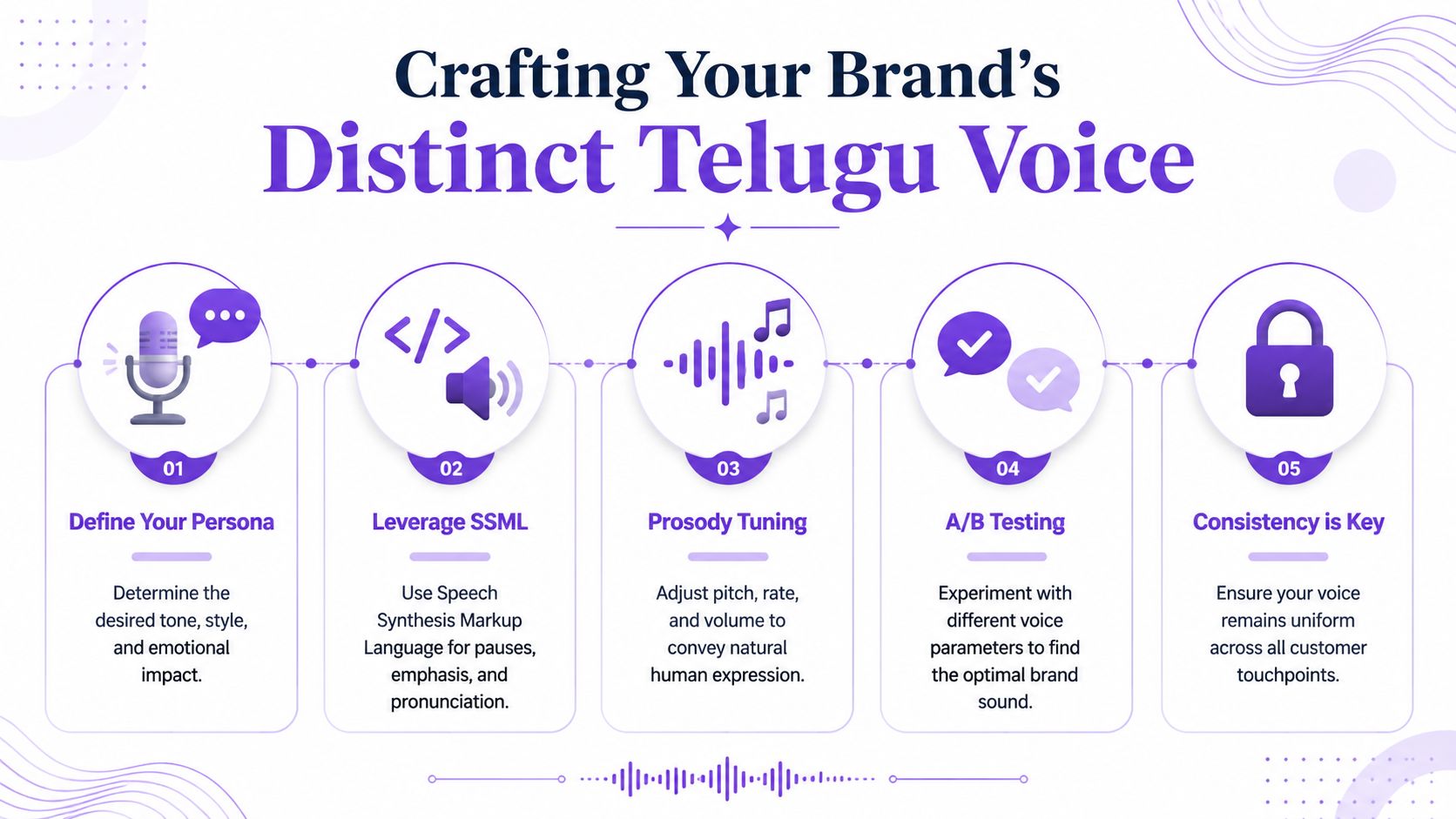 Crafting Your Brand's
Distinct Telugu Voice

01
Define Your Persona
Determine the desired tone, style, and emotional impact.

02
Leverage SSML
Use Speech Synthesis Markup Language for pauses, emphasis, and pronunciation.

03
Prosody Tuning
Adjust pitch, rate, and volume to convey natural human expression.

04
A/B Testing
Experiment with different voice parameters to find the optimal brand sound.

05
Consistency is Key
Ensure your voice remains uniform across all customer touchpoints.